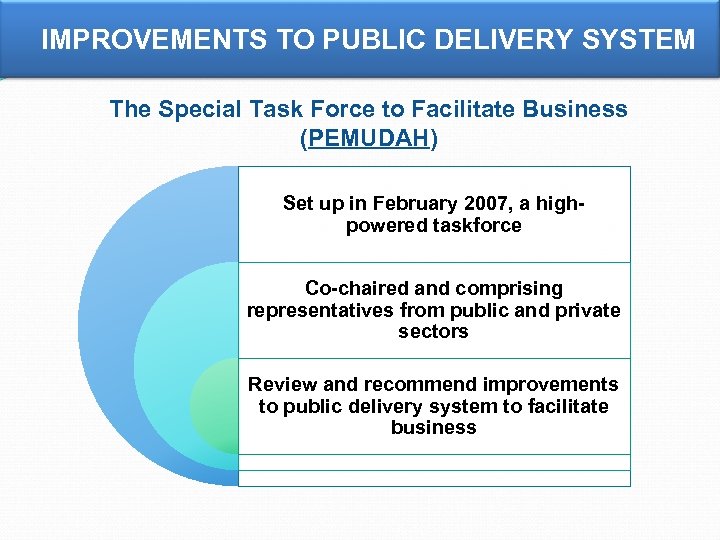 IMPROVEMENTS TO PUBLIC DELIVERY SYSTEM

The Special Task Force to Facilitate Business (PEMUDAH)

Set up in February 2007, a high-powered taskforce

Co-chaired and comprising representatives from public and private sectors

Review and recommend improvements to public delivery system to facilitate business